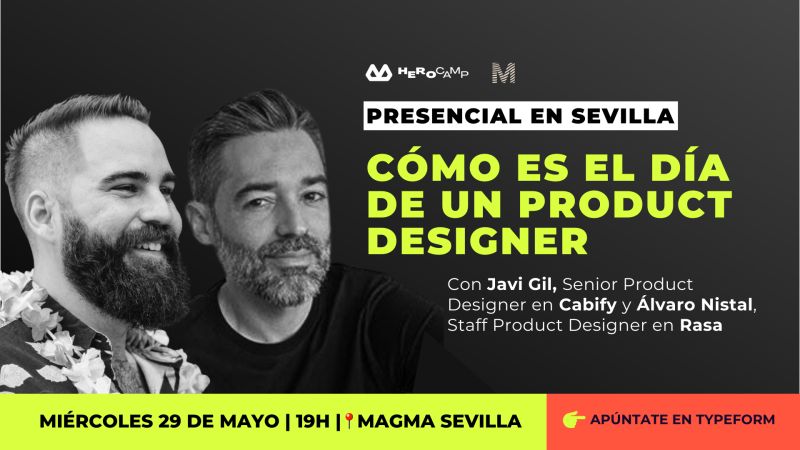 HEROCAMP M

PRESENCIAL EN SEVILLA

CÓMO ES EL DÍA DE UN PRODUCT DESIGNER

Con Javi Gil, Senior Product Designer en Cabify y Álvaro Nistal, Staff Product Designer en Rasa

MIÉRCOLES 29 DE MAYO | 19H | MAGMA SEVILLA

APÚNTATE EN TYPEFORM